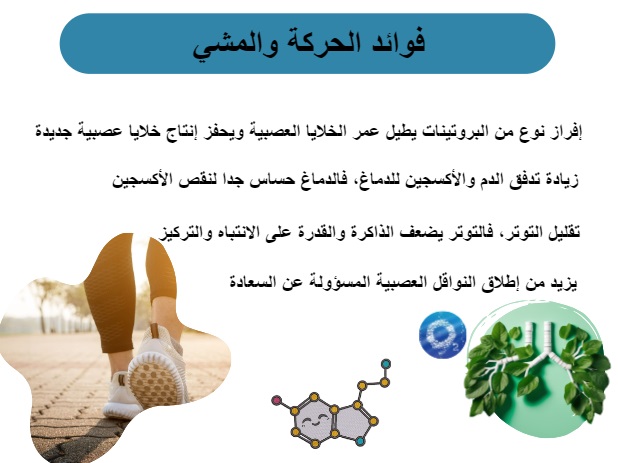 فوائد الحركة والمشي

إفراز نوع من البروتينات يطيل عمر الخلايا العصبية ويحفز إنتاج خلايا عصبية جديدة

زيادة تدفق الدم والأكسجين للدماغ، فالدماغ حساس جدا لنقص الأكسجين

تقليل التوتر، فالتوتر يضعف الذاكرة والقدرة على الانتباه والتركيز

يزيد من إطلاق النواقل العصبية المسؤولة عن السعادة

$O_2$